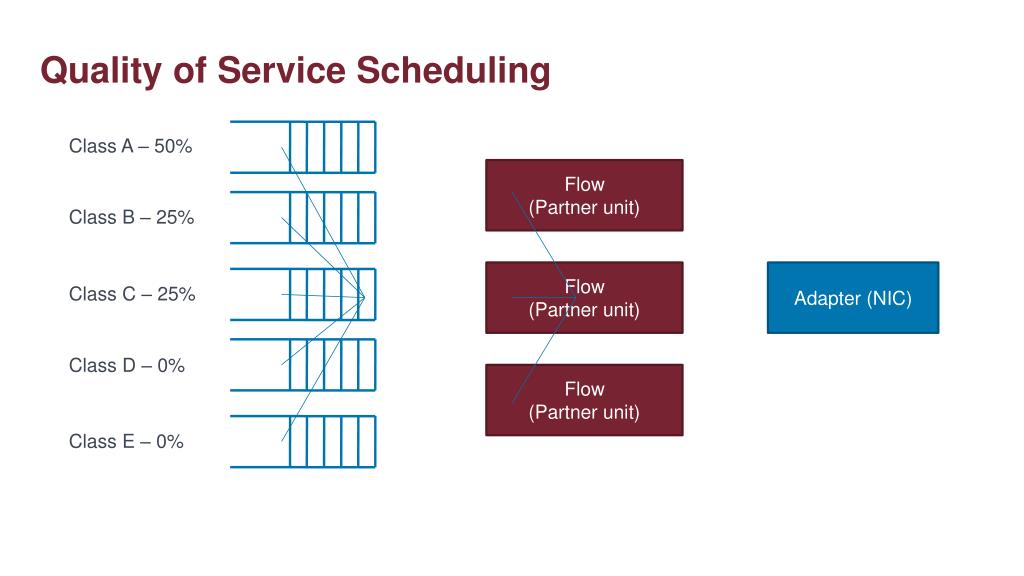 Quality of Service Scheduling

Class A – 50%

Class B – 25%

Class C – 25%

Class D – 0%

Class E – 0%

Flow
(Partner unit)

Flow
(Partner unit)

Flow
(Partner unit)

Adapter (NIC)